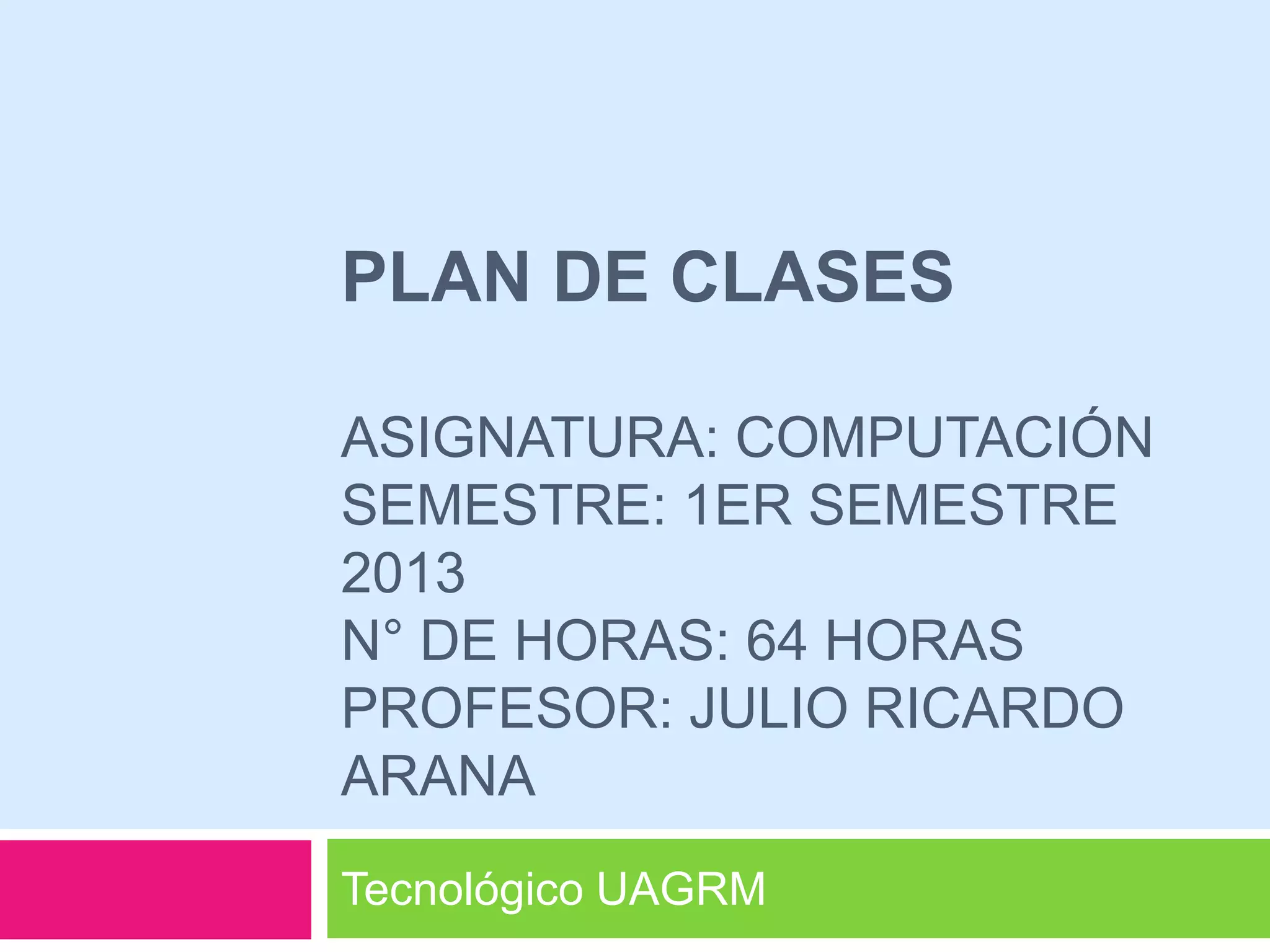 PLAN DE CLASES

ASIGNATURA: COMPUTACIÓN
SEMESTRE: 1ER SEMESTRE 2013
N° DE HORAS: 64 HORAS
PROFESOR: JULIO RICARDO ARANA

Tecnológico UAGRM